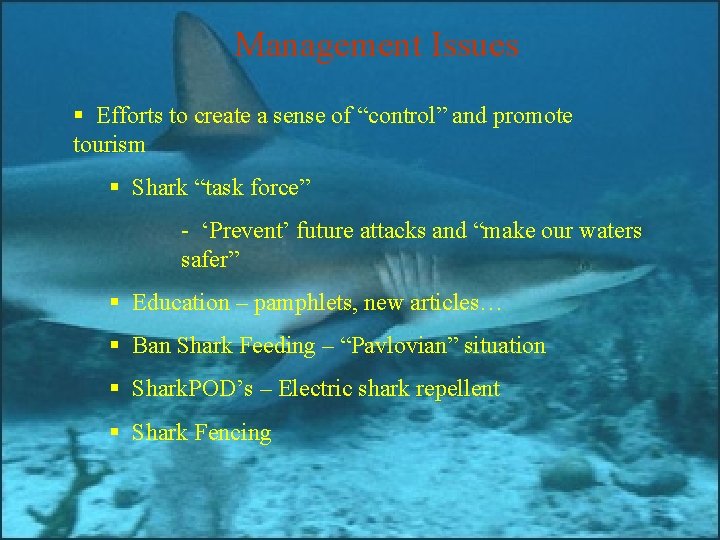 Management Issues

▪ Efforts to create a sense of “control” and promote tourism

▪ Shark “task force”

- ‘Prevent’ future attacks and “make our waters safer”

▪ Education – pamphlets, new articles…

▪ Ban Shark Feeding – “Pavlovian” situation

▪ SharkPOD’s – Electric shark repellent

▪ Shark Fencing